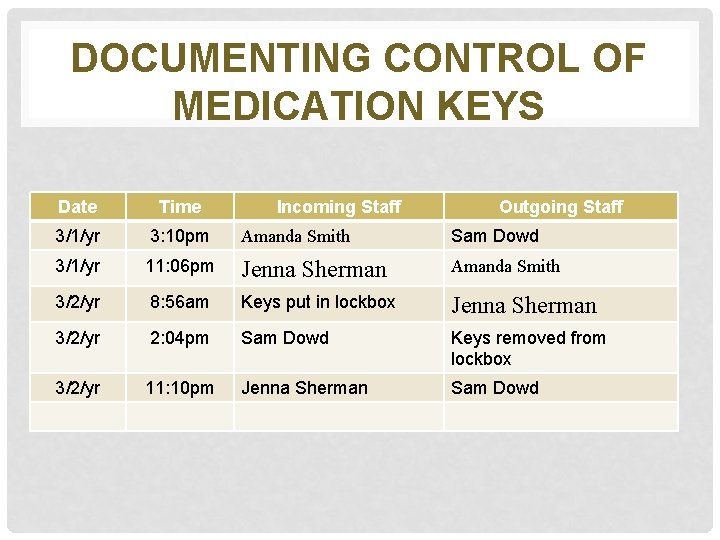 DOCUMENTING CONTROL OF MEDICATION KEYS

| Date | Time | Incoming Staff | Outgoing Staff |
|---|---|---|---|
| 3/1/yr | 3:10pm | Amanda Smith | Sam Dowd |
| 3/1/yr | 11:06pm | Jenna Sherman | Amanda Smith |
| 3/2/yr | 8:56am | Keys put in lockbox | Jenna Sherman |
| 3/2/yr | 2:04pm | Sam Dowd | Keys removed from lockbox |
| 3/2/yr | 11:10pm | Jenna Sherman | Sam Dowd |
| | | | |